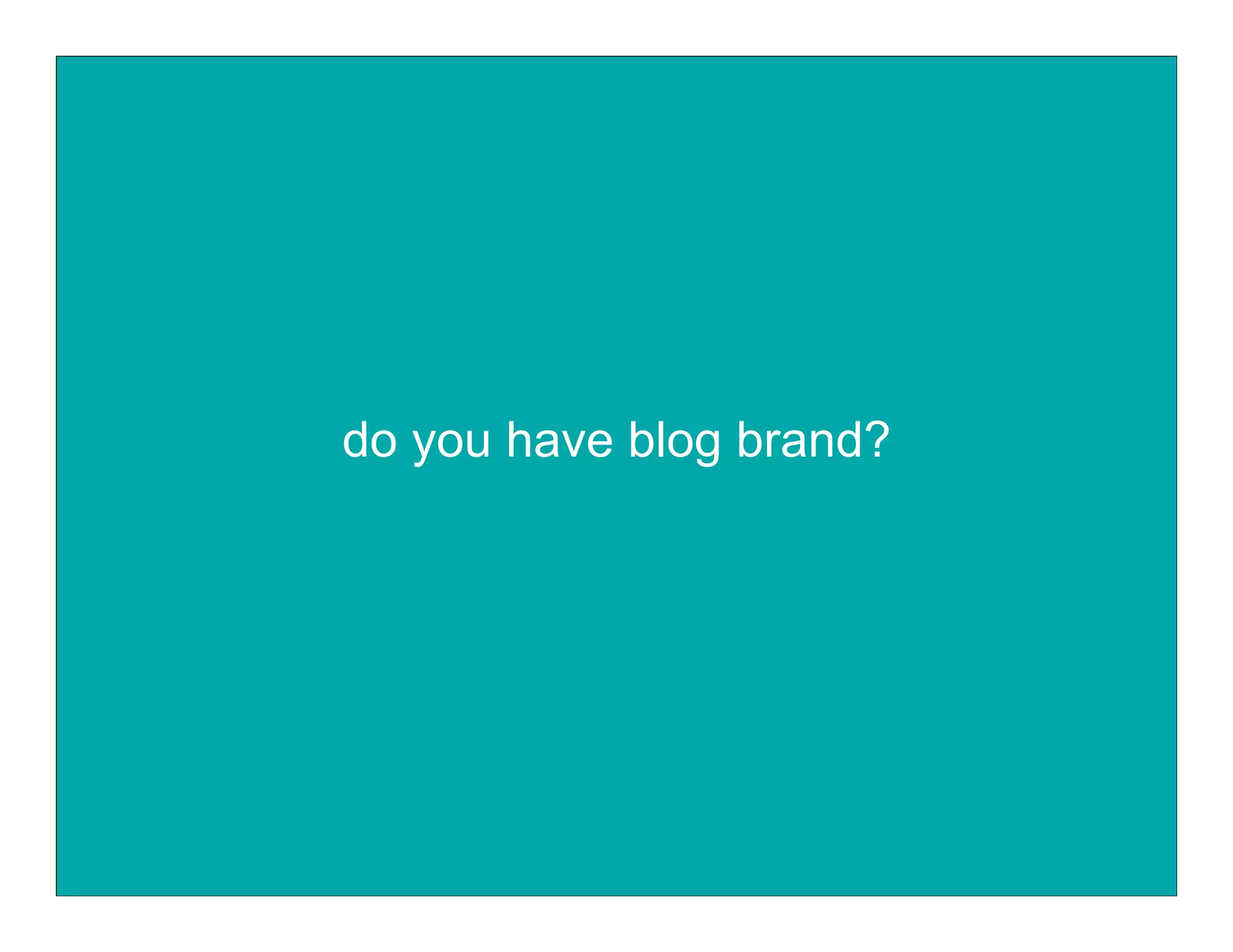 do you have blog brand?